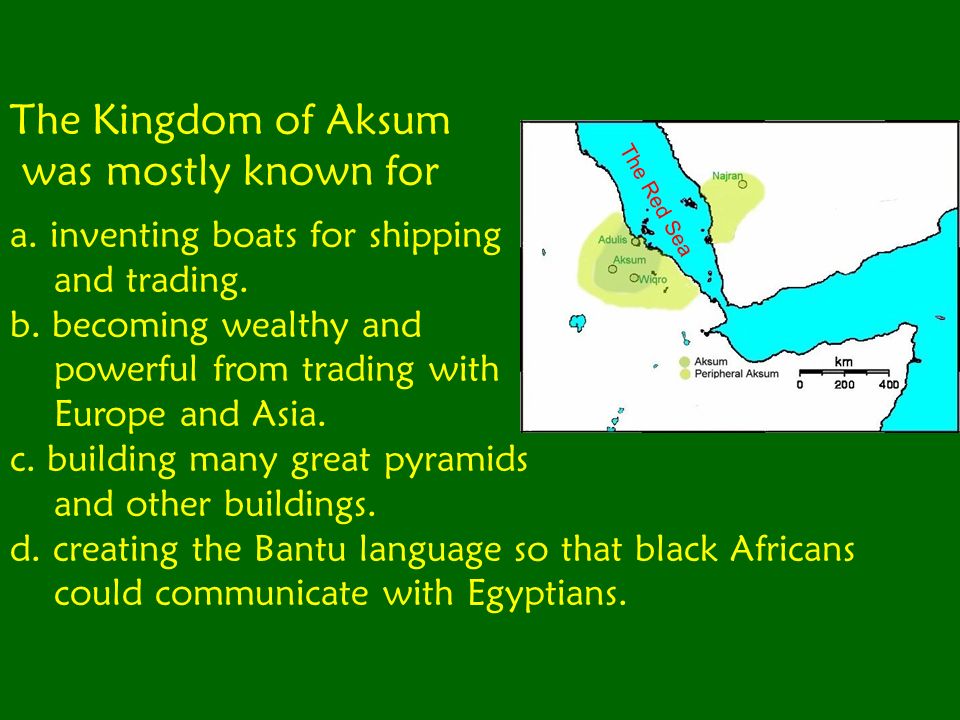 The Kingdom of Aksum was mostly known for

a. inventing boats for shipping and trading.
b. becoming wealthy and powerful from trading with Europe and Asia.
c. building many great pyramids and other buildings.
d. creating the Bantu language so that black Africans could communicate with Egyptians.

The Red Sea
Najran
Adulis
Aksum
Wiqro
Aksum
Peripheral Aksum
km
0 200 400